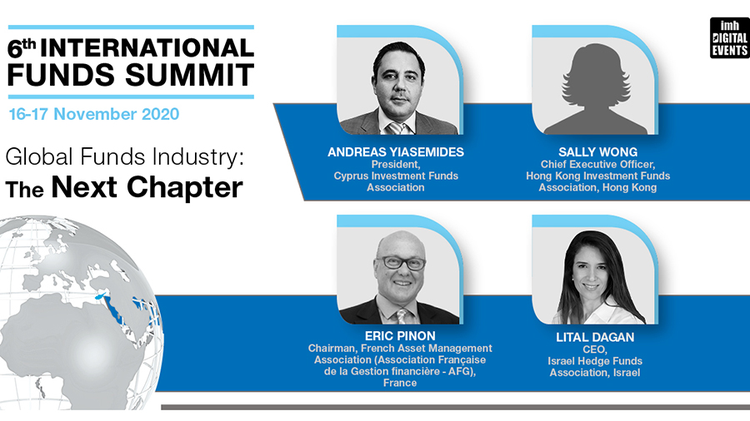 6th INTERNATIONAL FUNDS SUMMIT
16-17 November 2020

Global Funds Industry: The Next Chapter

imh DIGITAL EVENTS

ANDREAS YIASEMIDES
President,
Cyprus Investment Funds Association

SALLY WONG
Chief Executive Officer,
Hong Kong Investment Funds Association, Hong Kong

ERIC PINON
Chairman, French Asset Management Association (Association Française de la Gestion financière - AFG), France

LITAL DAGAN
CEO,
Israel Hedge Funds Association, Israel